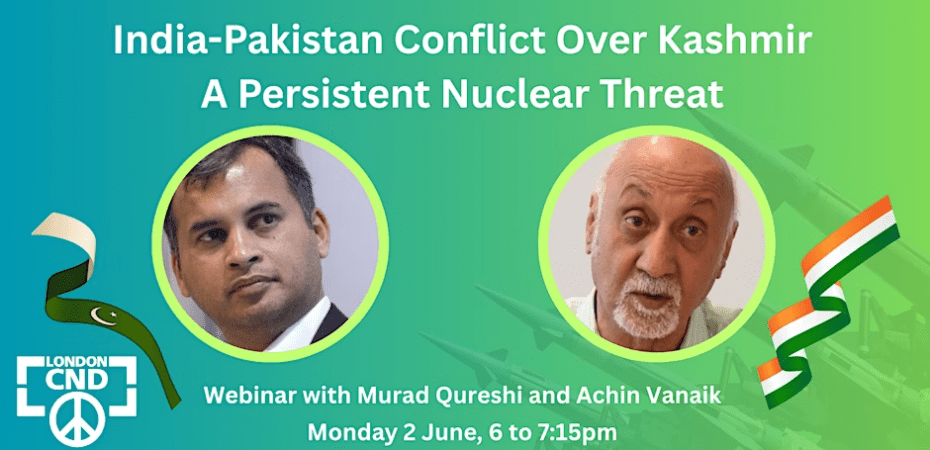 India-Pakistan Conflict Over Kashmir
A Persistent Nuclear Threat

LONDON CND

Webinar with Murad Qureshi and Achin Vanaik
Monday 2 June, 6 to 7:15pm